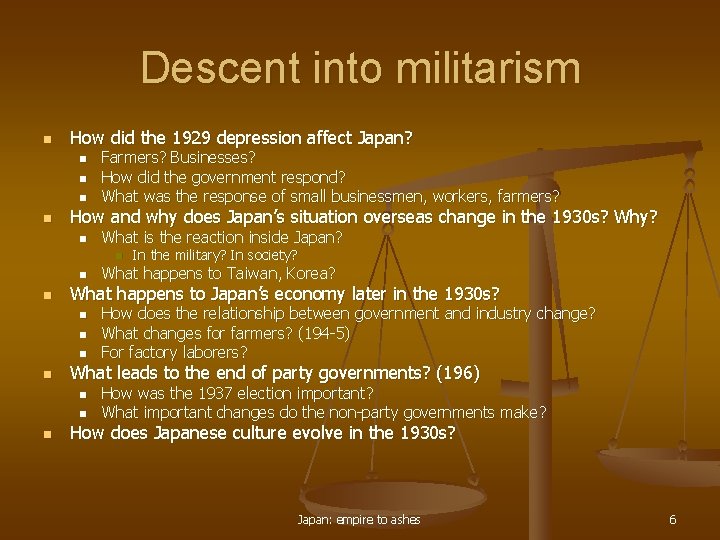 Descent into militarism

- How did the 1929 depression affect Japan?
  - Farmers? Businesses?
  - How did the government respond?
  - What was the response of small businessmen, workers, farmers?
- How and why does Japan's situation overseas change in the 1930s? Why?
  - What is the reaction inside Japan?
    - In the military? In society?
  - What happens to Taiwan, Korea?
- What happens to Japan's economy later in the 1930s?
  - How does the relationship between government and industry change?
  - What changes for farmers? (194-5)
  - For factory laborers?
- What leads to the end of party governments? (196)
  - How was the 1937 election important?
  - What important changes do the non-party governments make?
- How does Japanese culture evolve in the 1930s?

Japan: empire to ashes

6